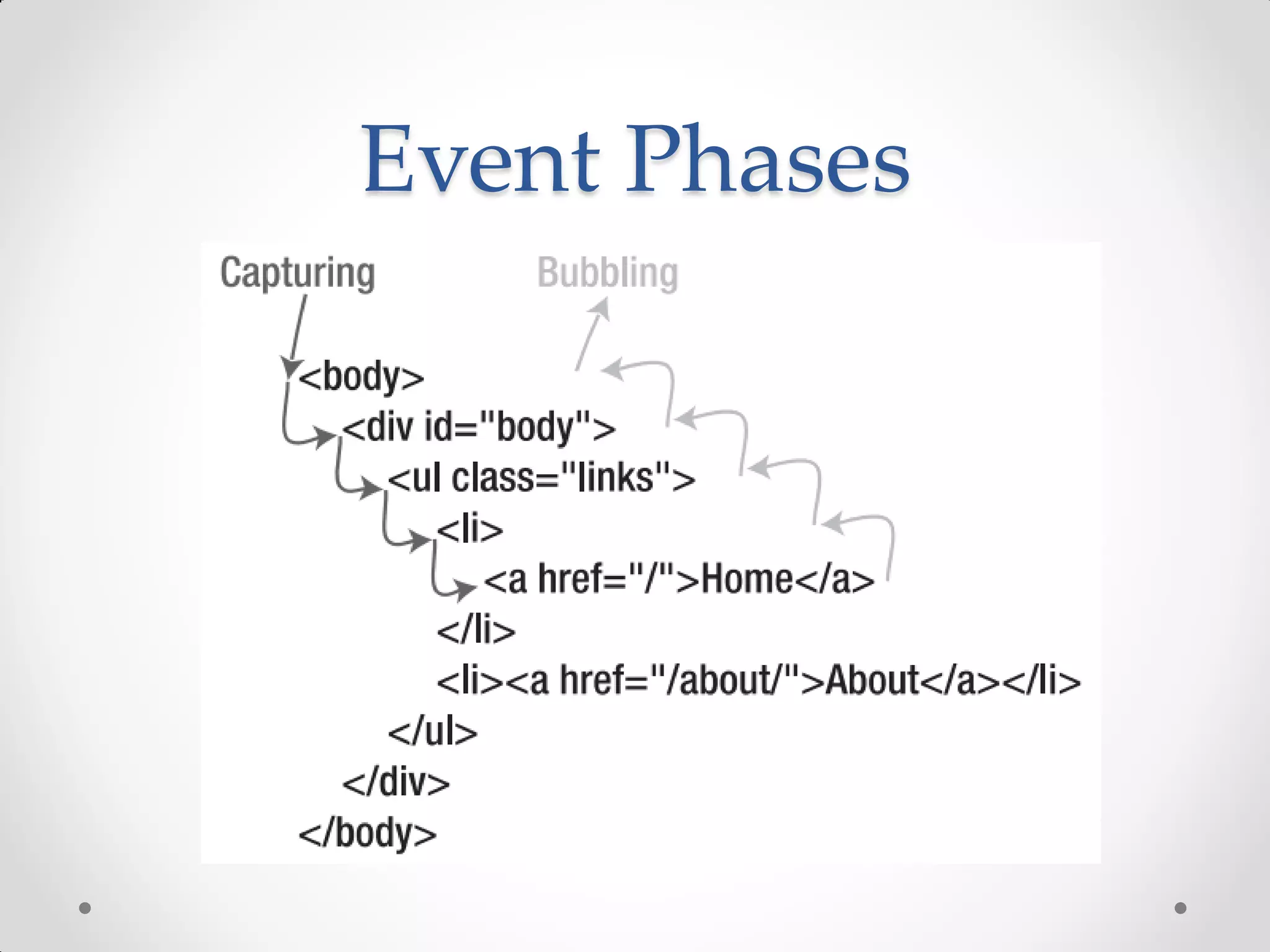 Event Phases

Capturing

Bubbling

<body>
<div id="body">
<ul class="links">
<li>
<a href="/">Home</a>
</li>
<li><a href="/about/">About</a></li>
</ul>
</div>
</body>